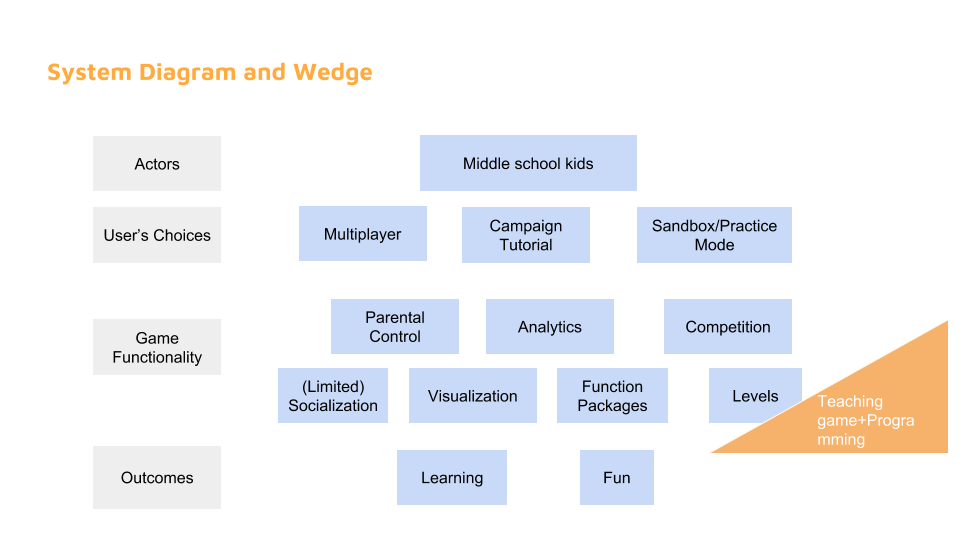 System Diagram and Wedge

Actors

Middle school kids

User's Choices

Multiplayer

Campaign Tutorial

Sandbox/Practice Mode

Game Functionality

Parental Control

Analytics

Competition

(Limited) Socialization

Visualization

Function Packages

Levels

Teaching game+Programming

Outcomes

Learning

Fun